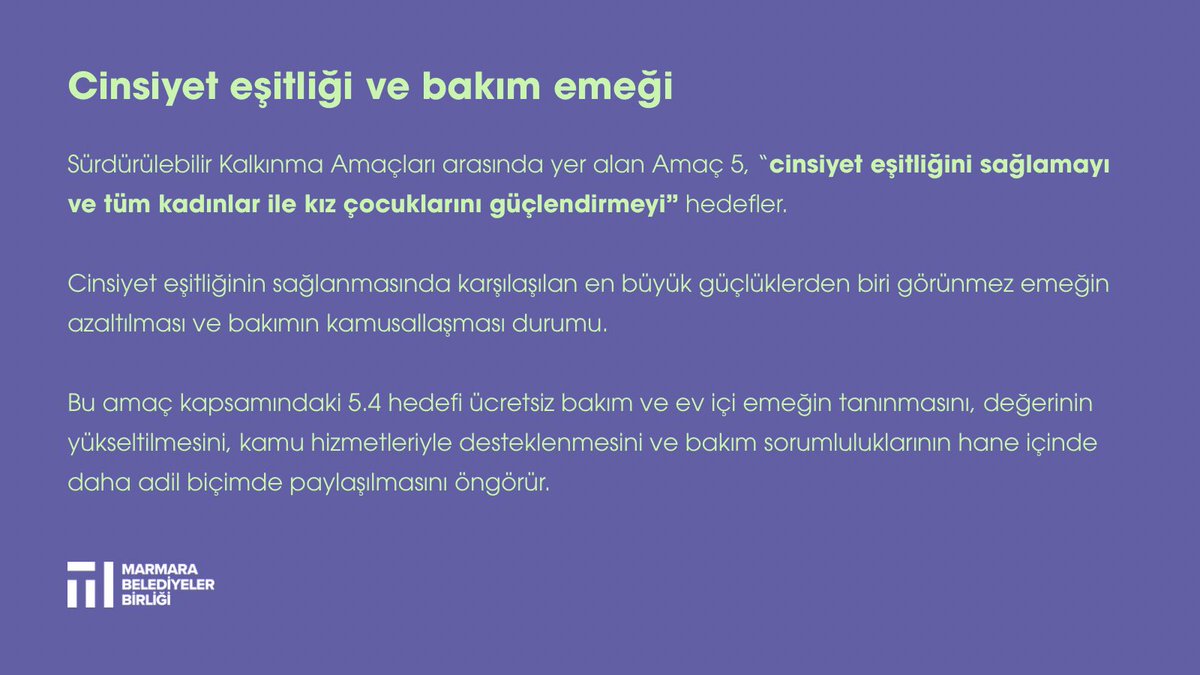 Cinsiyet eşitliği ve bakım emeği

Sürdürülebilir Kalkınma Amaçları arasında yer alan Amaç 5, "cinsiyet eşitliğini sağlamayı ve tüm kadınlar ile kız çocuklarını güçlendirmeyi" hedefler.

Cinsiyet eşitliğinin sağlanmasında karşılaşılan en büyük güçlüklerden biri görünmez emeğin azaltılması ve bakımın kamusallaşması durumu.

Bu amaç kapsamındaki 5.4 hedefi ücretsiz bakım ve ev içi emeğin tanınmasını, değerinin yükseltilmesini, kamu hizmetleriyle desteklenmesini ve bakım sorumluluklarının hane içinde daha adil biçimde paylaşılmasını öngörür.

MARMARA BELEDİYELER BİRLİĞİ